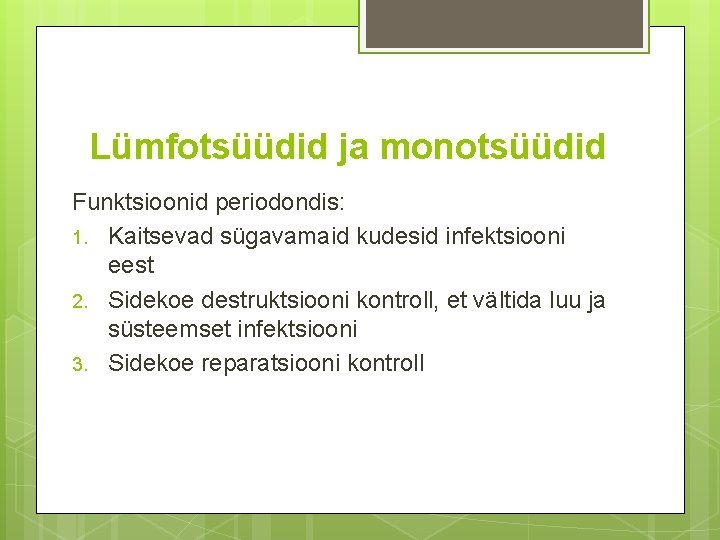 Lümfotsüüdid ja monotsüüdid

Funktsioonid periodondis:

1. Kaitsevad sügavamaid kudesid infektsiooni eest
2. Sidekoe destruktsiooni kontroll, et vältida luu ja süsteemset infektsiooni
3. Sidekoe reparatsiooni kontroll